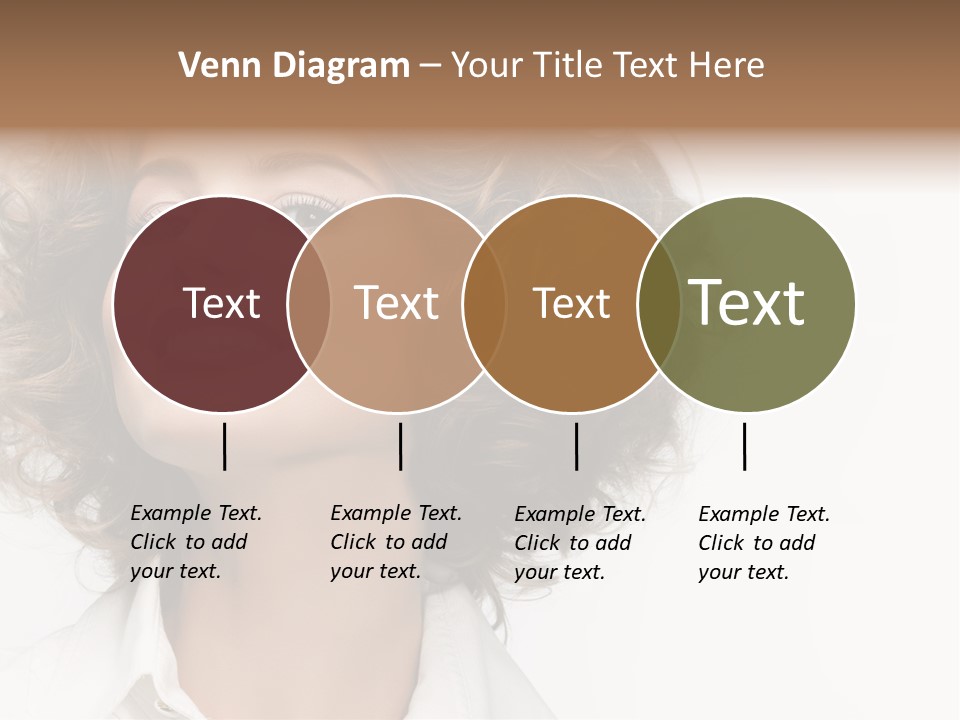 Venn Diagram – Your Title Text Here

Text

Text

Text

Text

Example Text. Click to add your text.

Example Text. Click to add your text.

Example Text. Click to add your text.

Example Text. Click to add your text.